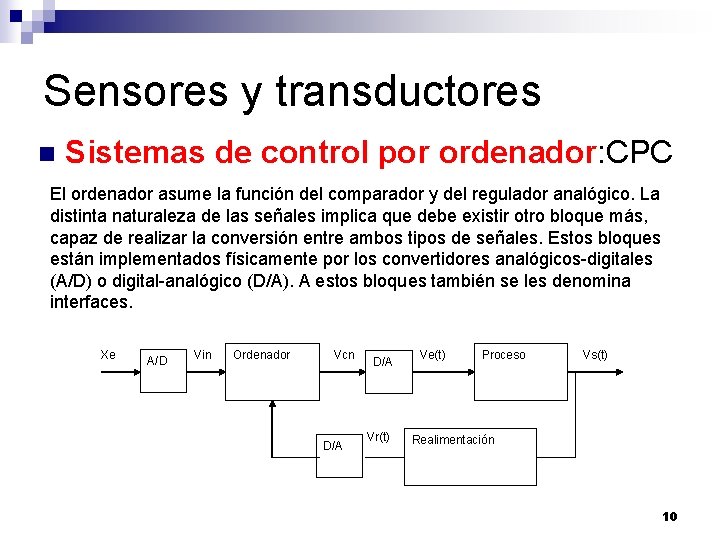 Sensores y transductores

Sistemas de control por ordenador:CPC

El ordenador asume la función del comparador y del regulador analógico. La distinta naturaleza de las señales implica que debe existir otro bloque más, capaz de realizar la conversión entre ambos tipos de señales. Estos bloques están implementados físicamente por los convertidores analógicos-digitales (A/D) o digital-analógico (D/A). A estos bloques también se les denomina interfaces.

Xe
A/D
Vin
Ordenador
Vcn
D/A
Ve(t)
Proceso
Vs(t)
D/A
Vr(t)
Realimentación

10